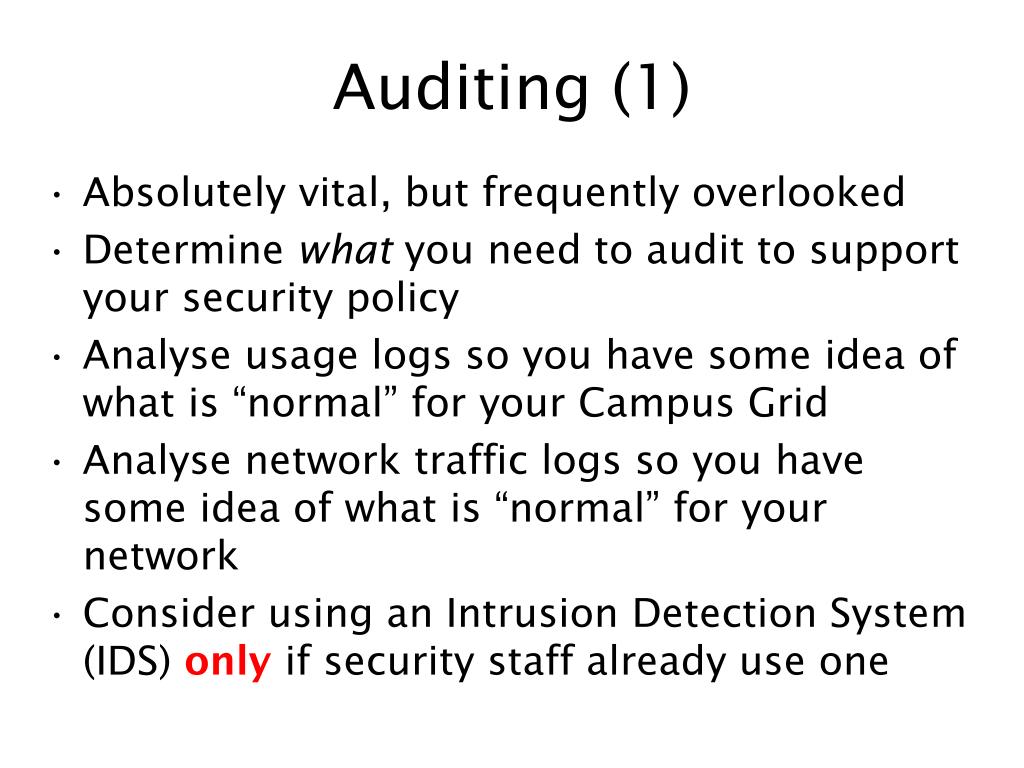 Auditing (1)

• Absolutely vital, but frequently overlooked
• Determine what you need to audit to support your security policy
• Analyse usage logs so you have some idea of what is “normal” for your Campus Grid
• Analyse network traffic logs so you have some idea of what is “normal” for your network
• Consider using an Intrusion Detection System (IDS) only if security staff already use one